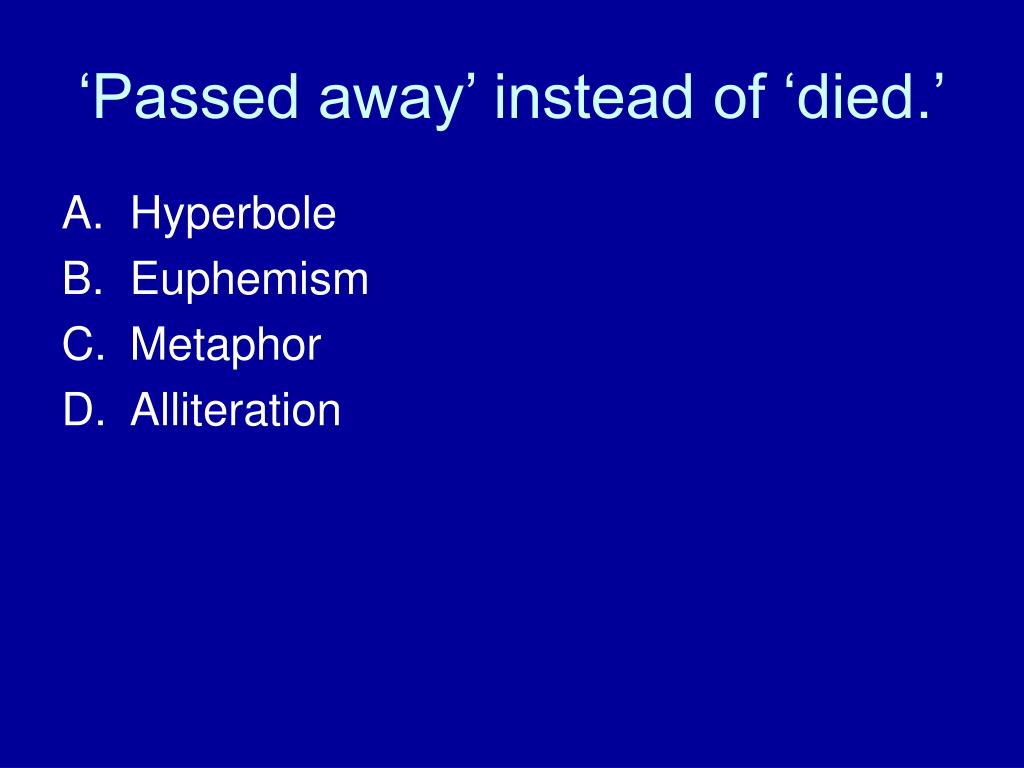 ‘Passed away’ instead of ‘died.’

A. Hyperbole
B. Euphemism
C. Metaphor
D. Alliteration